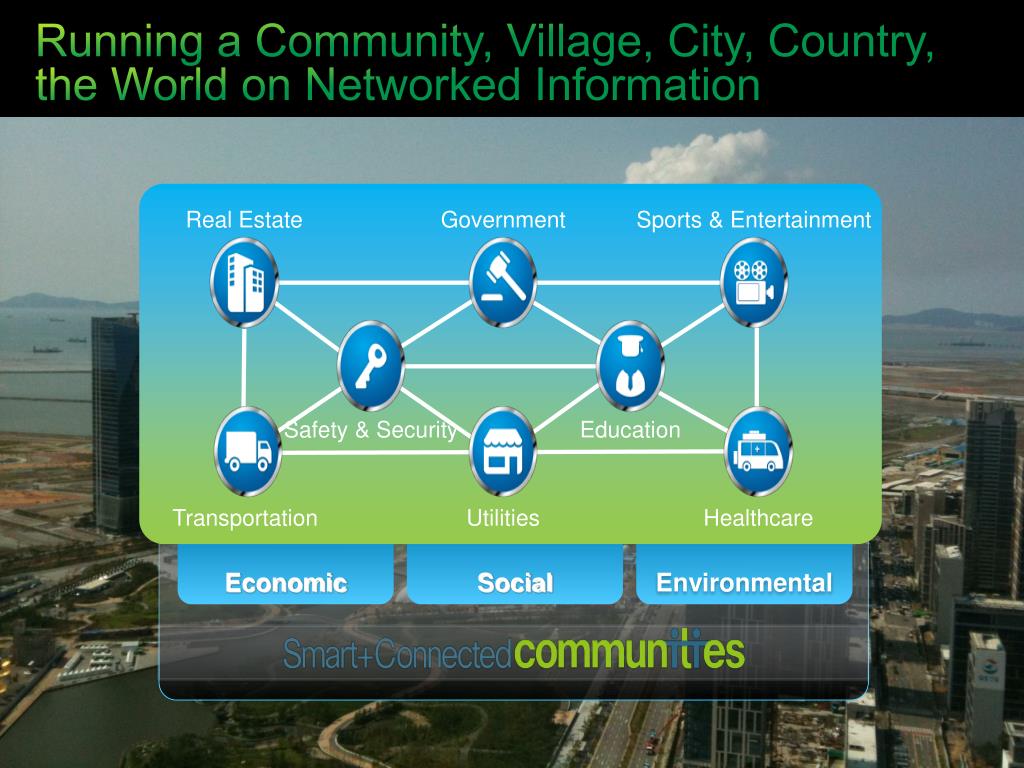 Running a Community, Village, City, Country, the World on Networked Information

Real Estate

Government

Sports & Entertainment

Safety & Security

Education

Transportation

Utilities

Healthcare

Economic

Social

Environmental

Smart+Connected communities